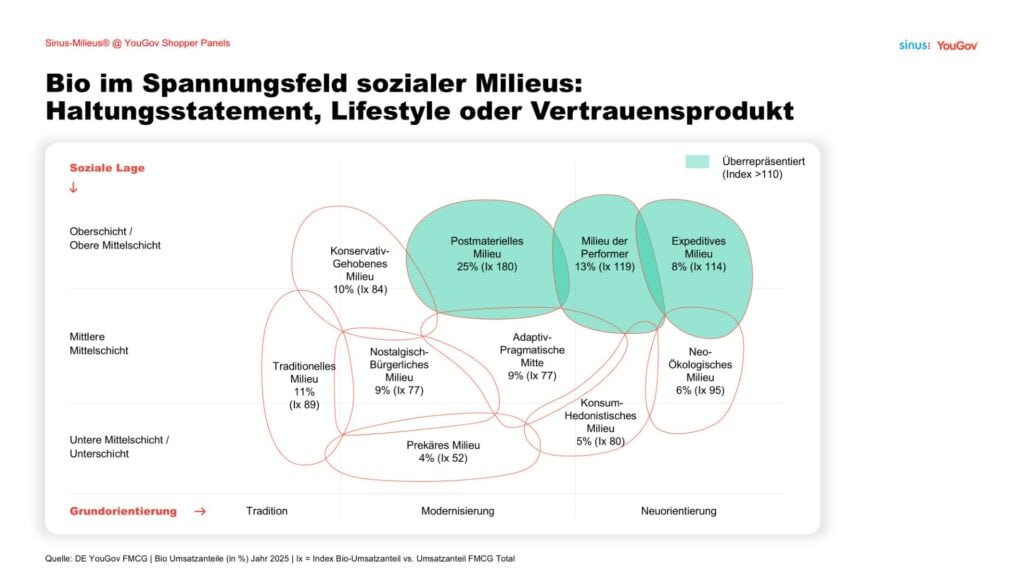 Sinus-Milieus® @ YouGov Shopper Panels

sinus: YouGov

Bio im Spannungsfeld sozialer Milieus: Haltungsstatement, Lifestyle oder Vertrauensprodukt

Soziale Lage ↓

Überrepräsentiert (Index >110)

Oberschicht / Obere Mittelschicht

Mittlere Mittelschicht

Untere Mittelschicht / Unterschicht

Konservativ-Gehobenes Milieu 10% (Ix 84)

Postmaterielles Milieu 25% (Ix 180)

Milieu der Performer 13% (Ix 119)

Expeditives Milieu 8% (Ix 114)

Traditionelles Milieu 11% (Ix 89)

Nostalgisch-Bürgerliches Milieu 9% (Ix 77)

Adaptiv-Pragmatische Mitte 9% (Ix 77)

Neo-Ökologisches Milieu 6% (Ix 95)

Konsum-Hedonistisches Milieu 5% (Ix 80)

Prekäres Milieu 4% (Ix 52)

Grundorientierung →

Tradition

Modernisierung

Neuorientierung

Quelle: DE YouGov FMCG | Bio Umsatzanteile (in %) Jahr 2025 | Ix = Index Bio-Umsatzanteil vs. Umsatzanteil FMCG Total